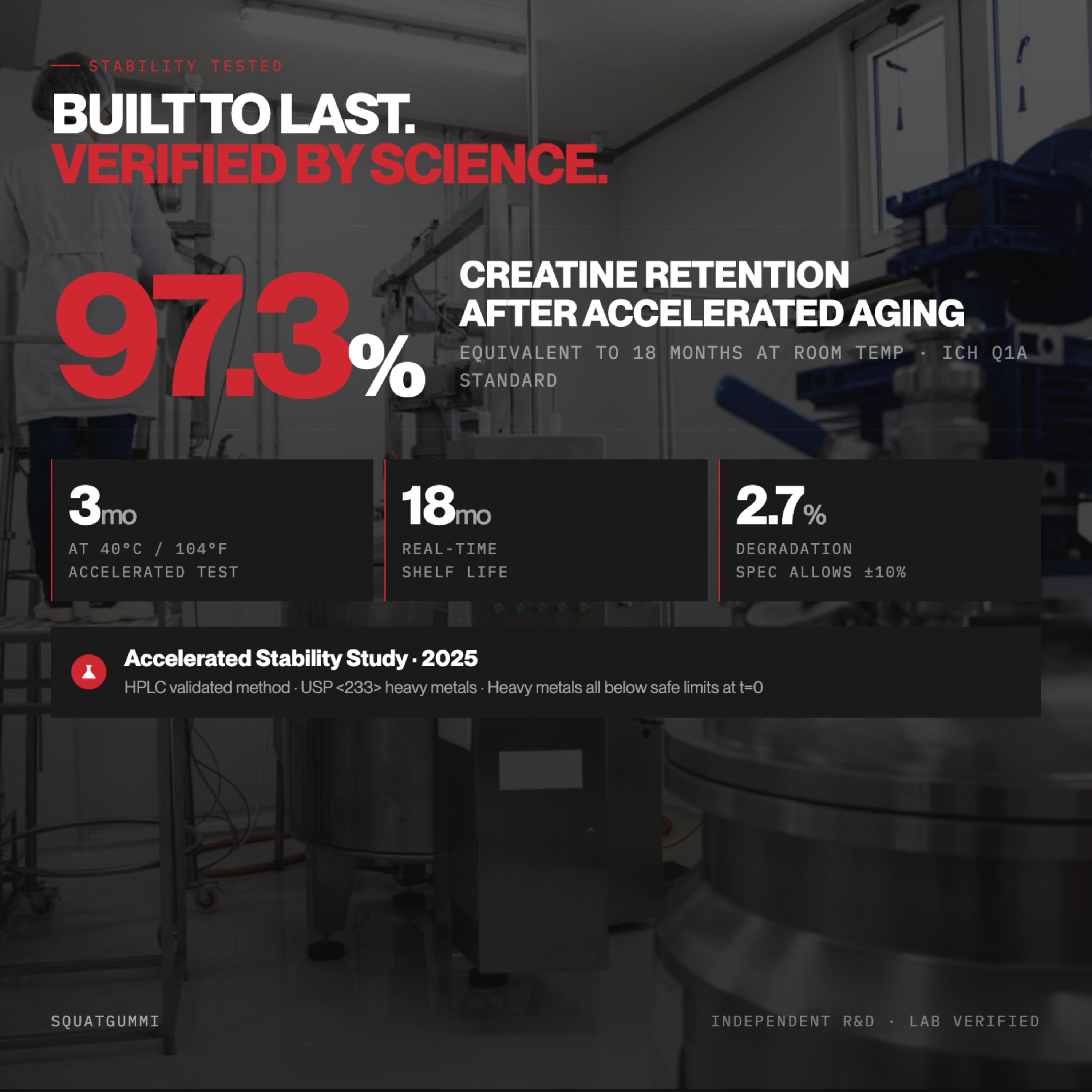 STABILITY TESTED

BUILT TO LAST.
VERIFIED BY SCIENCE.

97.3%

CREATINE RETENTION AFTER ACCELERATED AGING

EQUIVALENT TO 18 MONTHS AT ROOM TEMP · ICH Q1A STANDARD

3mo
AT 40°C / 104°F
ACCELERATED TEST

18mo
REAL-TIME
SHELF LIFE

2.7%
DEGRADATION
SPEC ALLOWS ±10%

Accelerated Stability Study · 2025
HPLC validated method · USP <233> heavy metals · Heavy metals all below safe limits at t=0

SQUATGUMMI

INDEPENDENT R&D · LAB VERIFIED